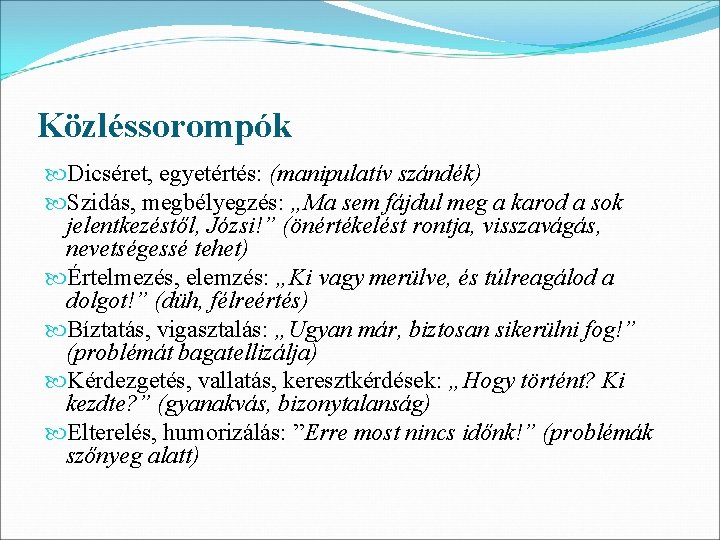 Közléssorompók

Dicséret, egyetértés: (manipulatív szándék)

Szidás, megbélyegzés: „Ma sem fájdul meg a karod a sok jelentkezéstől, Józsi!” (önértékelést rontja, visszavágás, nevetségessé tehet)

Értelmezés, elemzés: „Ki vagy merülve, és túlreagálod a dolgot!” (düh, félreértés)

Bíztatás, vigasztalás: „Ugyan már, biztosan sikerülni fog!” (problémát bagatellizálja)

Kérdezgetés, vallatás, keresztkérdések: „Hogy történt? Ki kezdte?” (gyanakvás, bizonytalanság)

Elterelés, humorizálás: ”Erre most nincs időnk!” (problémák szőnyeg alatt)